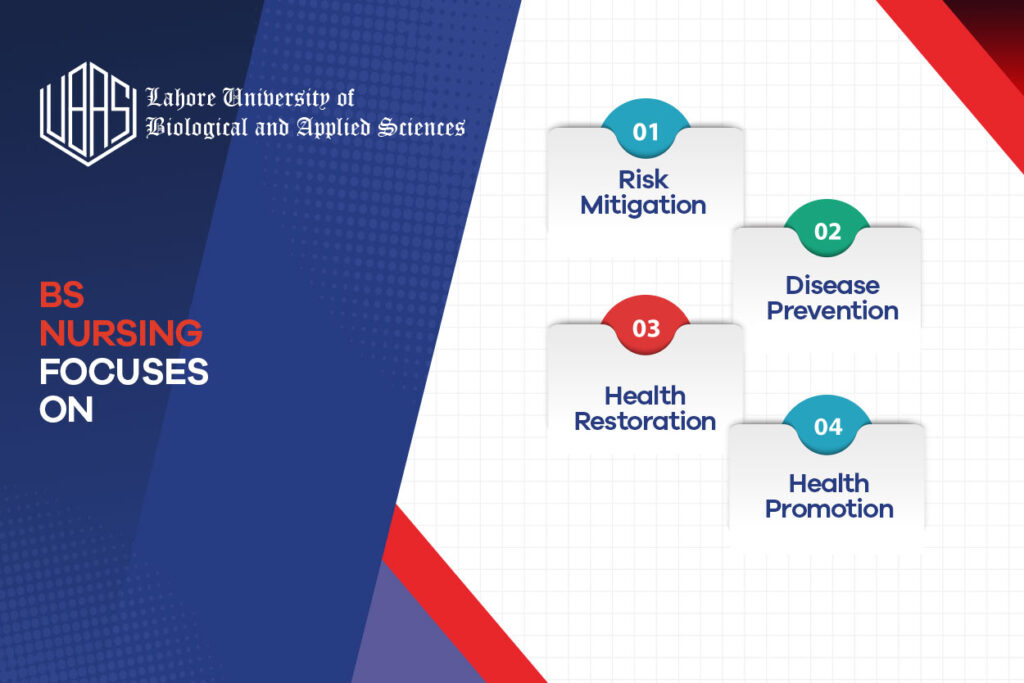 UBAS Lahore University of Biological and Applied Sciences

BS NURSING FOCUSES ON

01
Risk Mitigation

02
Disease Prevention

03
Health Restoration

04
Health Promotion